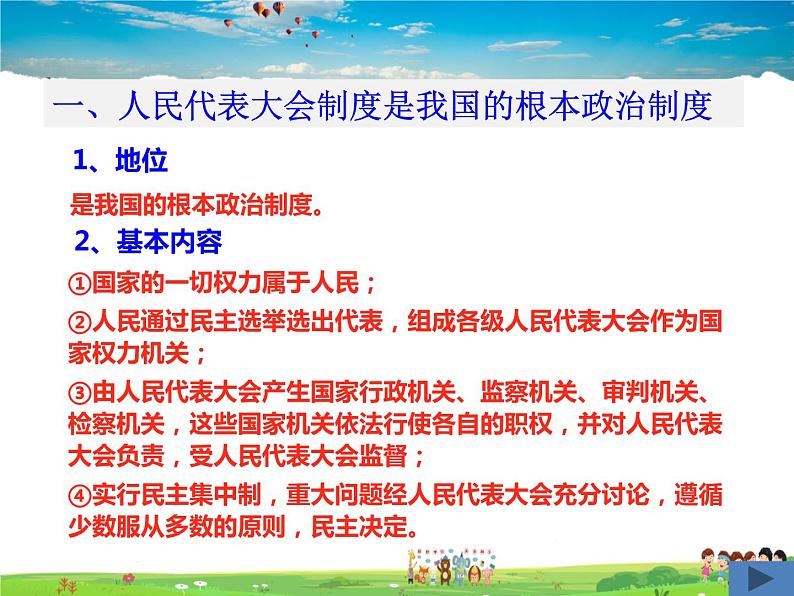 一、人民代表大会制度是我国的根本政治制度

1、地位

是我国的根本政治制度。

2、基本内容

①国家的一切权力属于人民；

②人民通过民主选举选出代表，组成各级人民代表大会作为国家权力机关；

③由人民代表大会产生国家行政机关、监察机关、审判机关、检察机关，这些国家机关依法行使各自的职权，并对人民代表大会负责，受人民代表大会监督；

④实行民主集中制，重大问题经人民代表大会充分讨论，遵循少数服从多数的原则，民主决定。